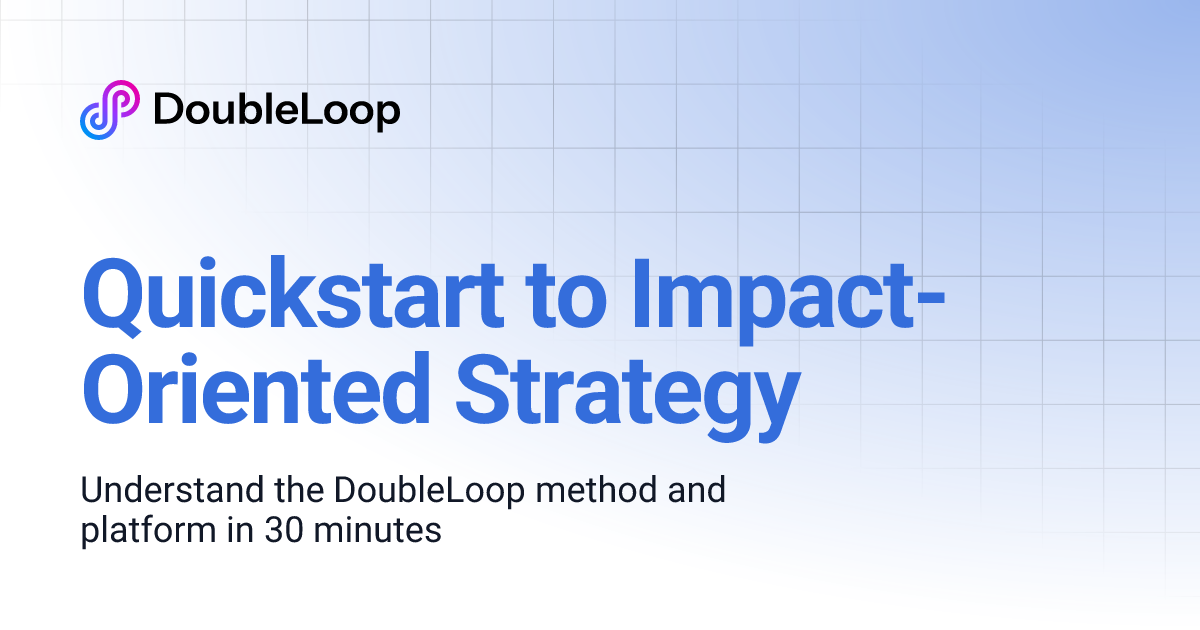 DoubleLoop

Quickstart to Impact-Oriented Strategy

Understand the DoubleLoop method and platform in 30 minutes